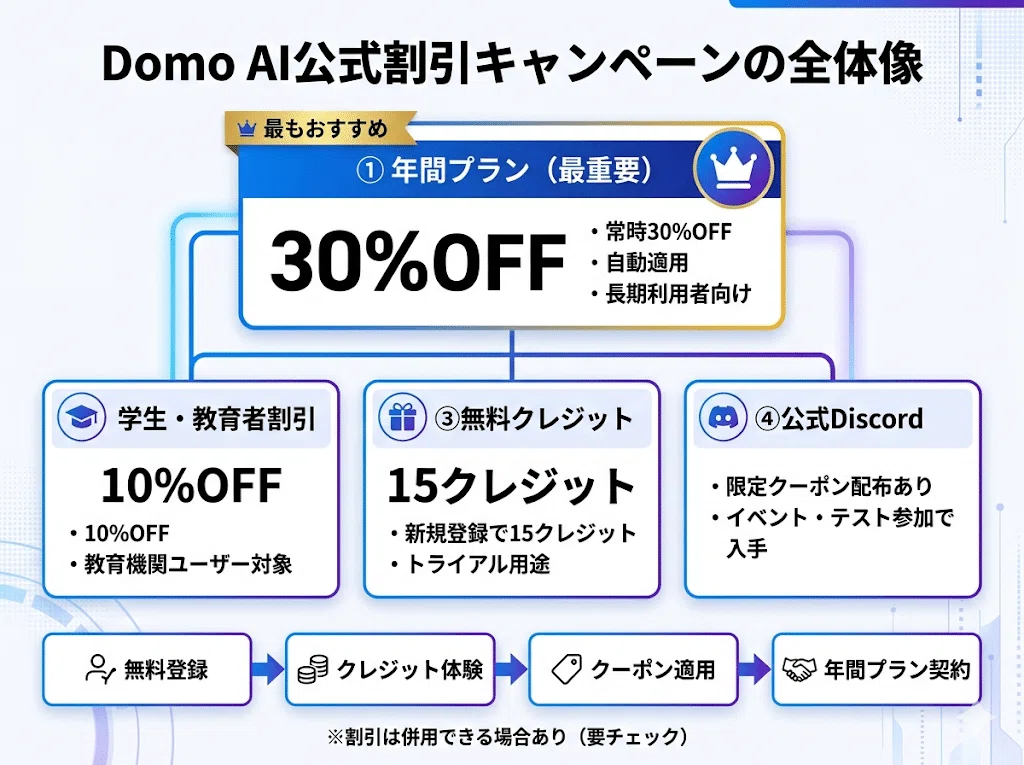 Domo AI公式割引キャンペーンの全体像

最もおすすめ

① 年間プラン（最重要）

30%OFF

・常時30%OFF
・自動適用
・長期利用者向け

学生・教育者割引

10%OFF

・10%OFF
・教育機関ユーザー対象

③無料クレジット

15クレジット

・新規登録で15クレジット
・トライアル用途

④公式Discord

・限定クーポン配布あり
・イベント・テスト参加で入手

無料登録

クレジット体験

クーポン適用

年間プラン契約

※割引は併用できる場合あり（要チェック）